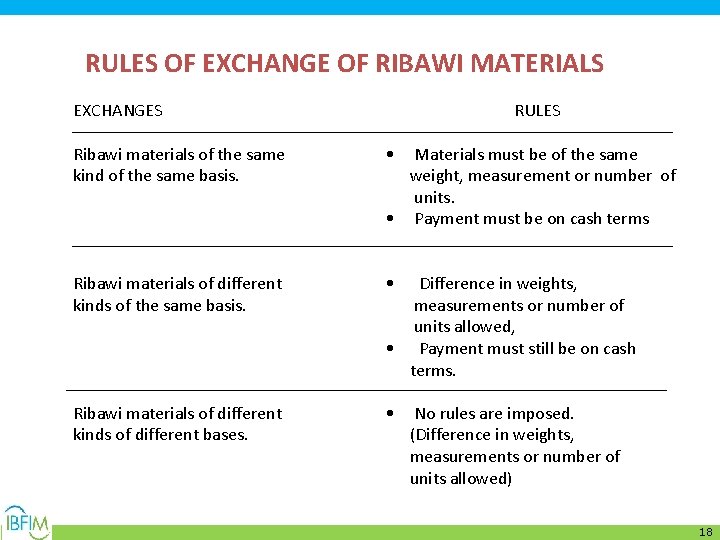 RULES OF EXCHANGE OF RIBAWI MATERIALS

| EXCHANGES | RULES |
|---|---|
| Ribawi materials of the same kind of the same basis. | • Materials must be of the same weight, measurement or number of units. • Payment must be on cash terms |
| Ribawi materials of different kinds of the same basis. | • Difference in weights, measurements or number of units allowed, • Payment must still be on cash terms. |
| Ribawi materials of different kinds of different bases. | • No rules are imposed. (Difference in weights, measurements or number of units allowed) |

IBFIM

18